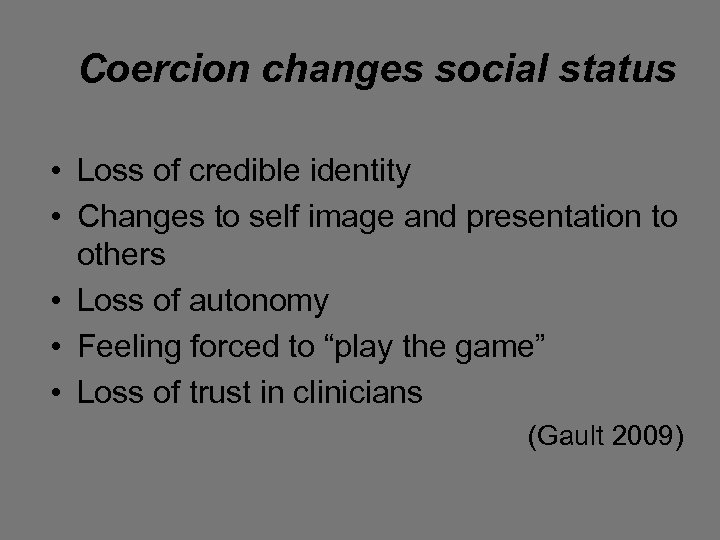 Coercion changes social status

• Loss of credible identity
• Changes to self image and presentation to others
• Loss of autonomy
• Feeling forced to “play the game”
• Loss of trust in clinicians

(Gault 2009)